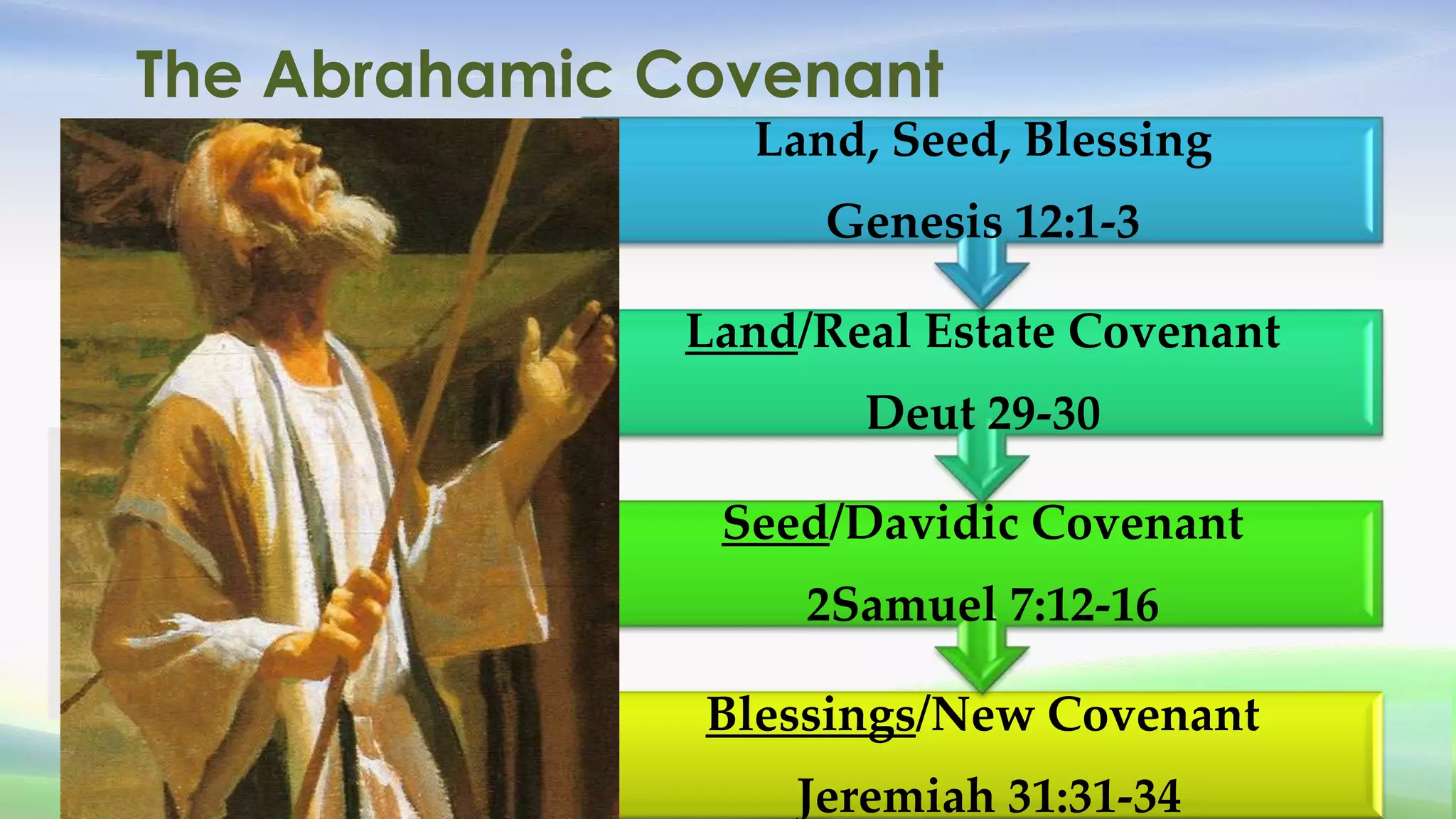 The Abrahamic Covenant

Land, Seed, Blessing

Genesis 12:1-3

Land/Real Estate Covenant

Deut 29-30

Seed/Davidic Covenant

2Samuel 7:12-16

Blessings/New Covenant

Jeremiah 31:31-34